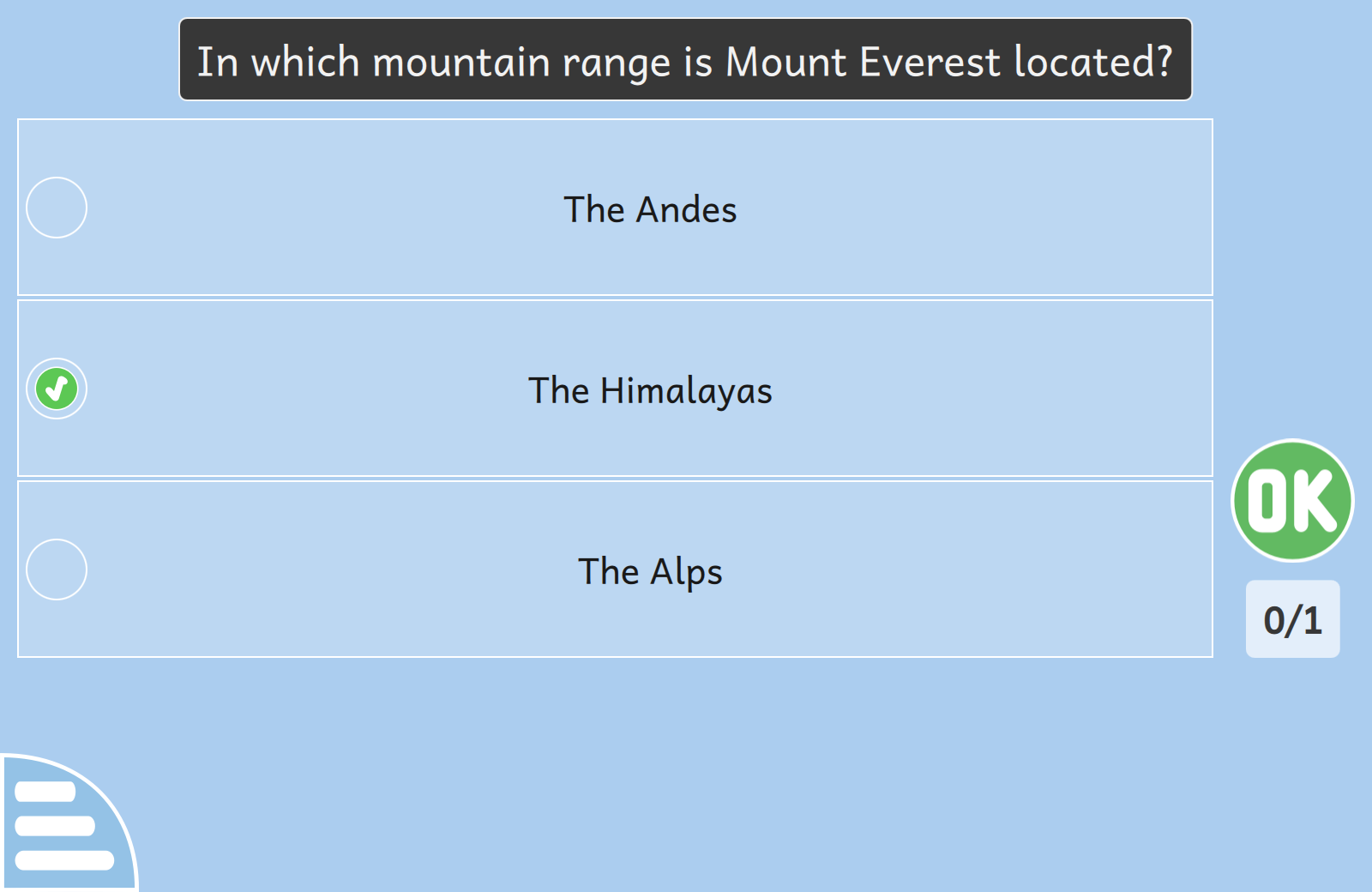 In which mountain range is Mount Everest located?

The Andes

The Himalayas

The Alps

OK

0/1